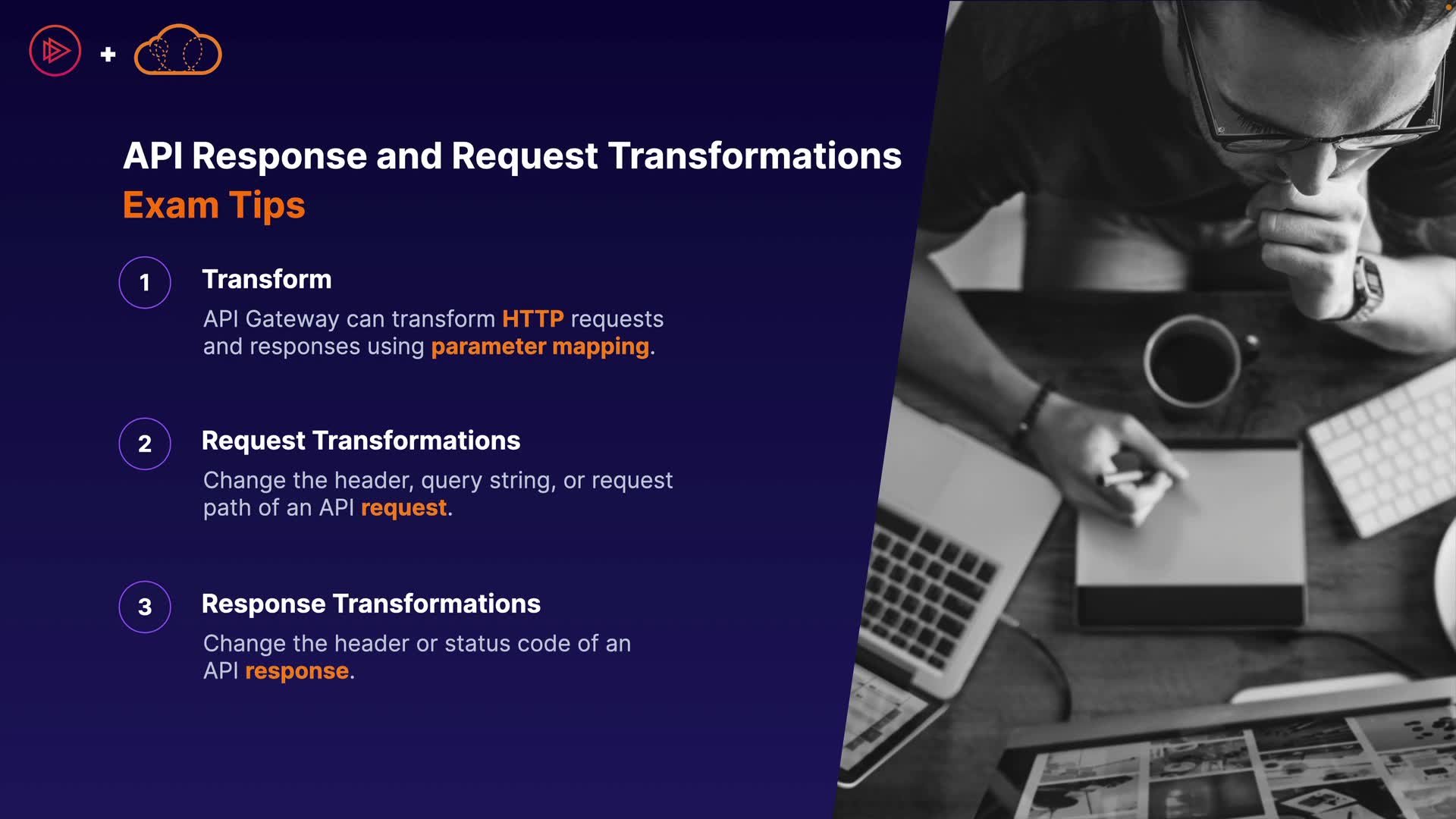 +

API Response and Request Transformations
Exam Tips

1
Transform
API Gateway can transform HTTP requests and responses using parameter mapping.

2
Request Transformations
Change the header, query string, or request path of an API request.

3
Response Transformations
Change the header or status code of an API response.